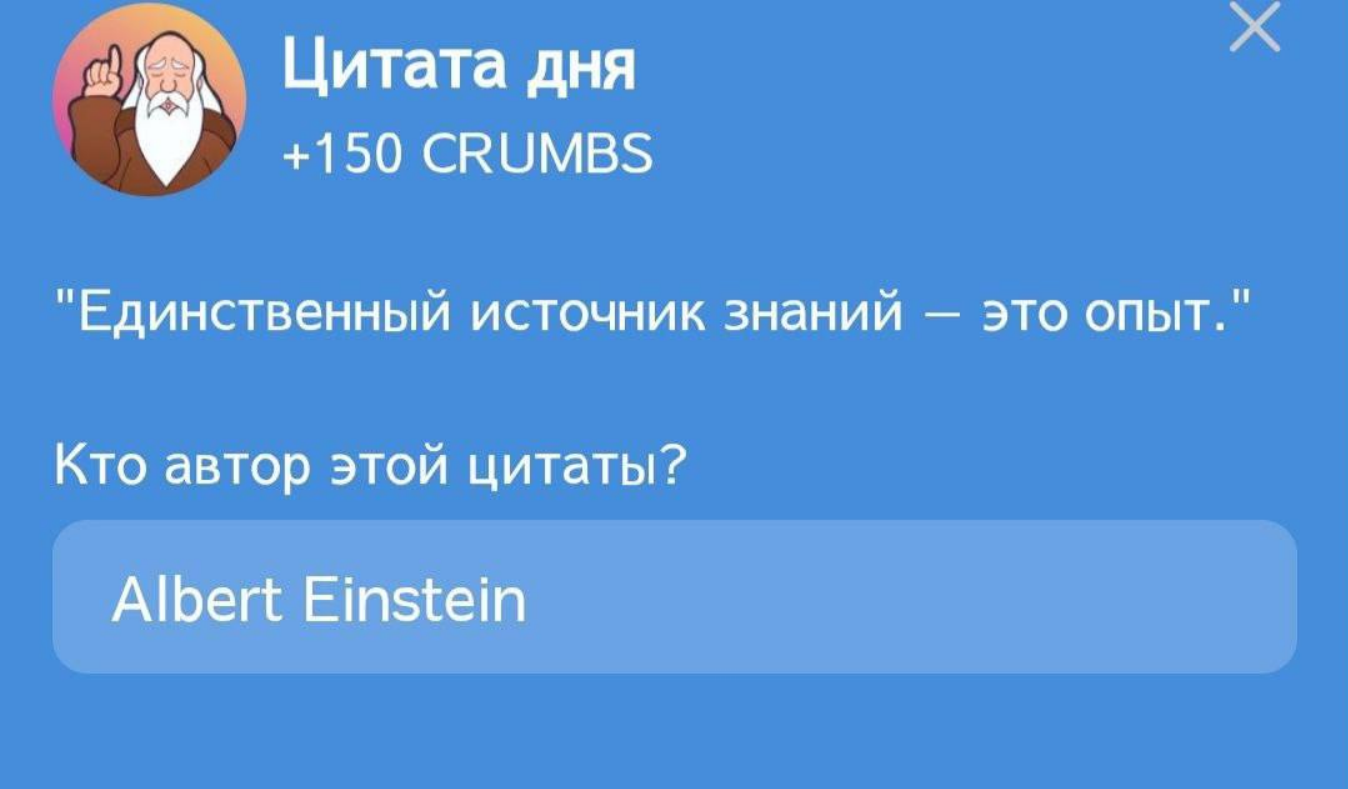 Цитата дня
+150 CRUMBS

"Единственный источник знаний — это опыт."

Кто автор этой цитаты?

Albert Einstein